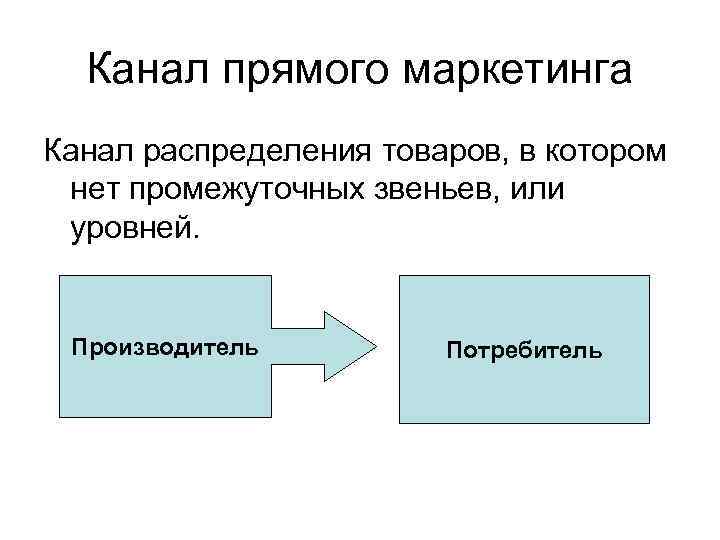 Канал прямого маркетинга

Канал распределения товаров, в котором нет промежуточных звеньев, или уровней.

Производитель

Потребитель